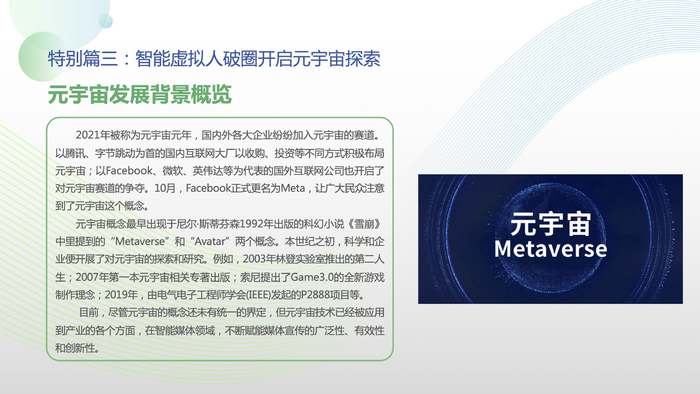 特别篇三：智能虚拟人破圈开启元宇宙探索

元宇宙发展背景概览

2021年被称为元宇宙元年，国内外各大企业纷纷加入元宇宙的赛道。以腾讯、字节跳动为首的国内互联网大厂以收购、投资等不同方式积极布局元宇宙；以Facebook、微软、英伟达等为代表的国外互联网公司也开启了对元宇宙赛道的争夺。10月，Facebook正式更名为Meta，让广大民众注意到了元宇宙这个概念。

元宇宙概念最早出现于尼尔·斯蒂芬森1992年出版的科幻小说《雪崩》中里提到的“Metaverse”和“Avatar”两个概念。本世纪之初，科学和企业便开展了对元宇宙的探索和研究。例如，2003年林登实验室推出的第二人生；2007年第一本元宇宙相关专著出版；索尼提出了Game3.0的全新游戏制作理念；2019年，由电气电子工程师学会(IEEE)发起的P2888项目等。

目前，尽管元宇宙的概念还未有统一的界定，但元宇宙技术已经被应用到产业的各个方面，在智能媒体领域，不断赋能媒体宣传的广泛性、有效性和创新性。

元宇宙
Metaverse